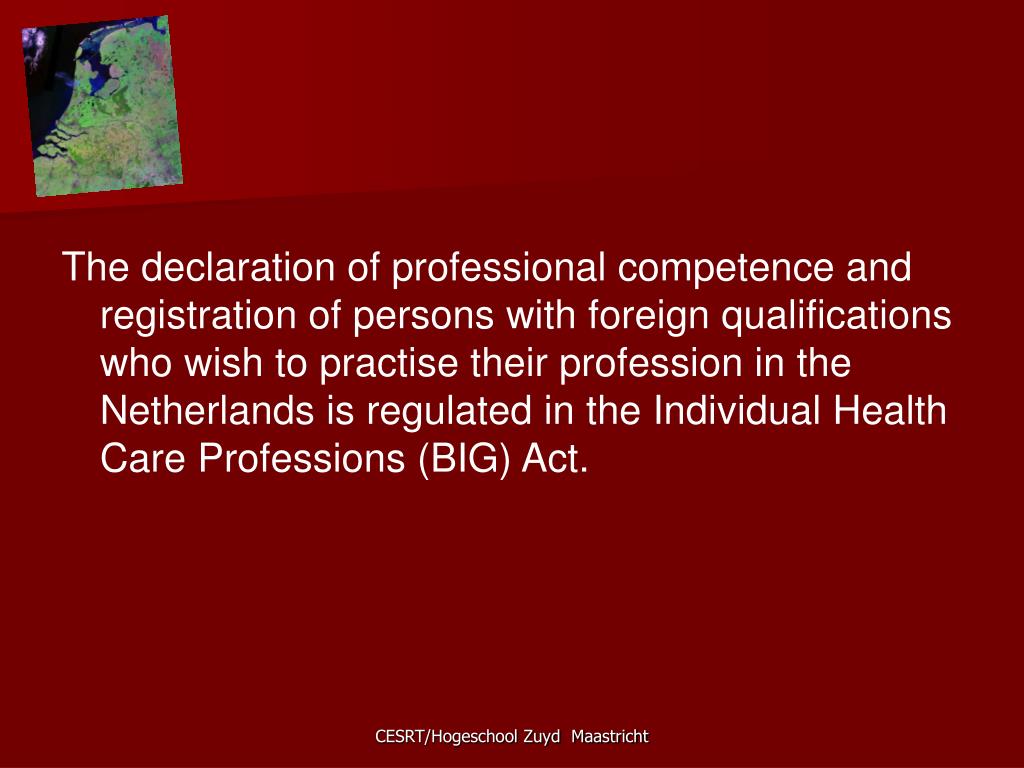 The declaration of professional competence and registration of persons with foreign qualifications who wish to practise their profession in the Netherlands is regulated in the Individual Health Care Professions (BIG) Act.

CESRT/Hogeschool Zuyd Maastricht